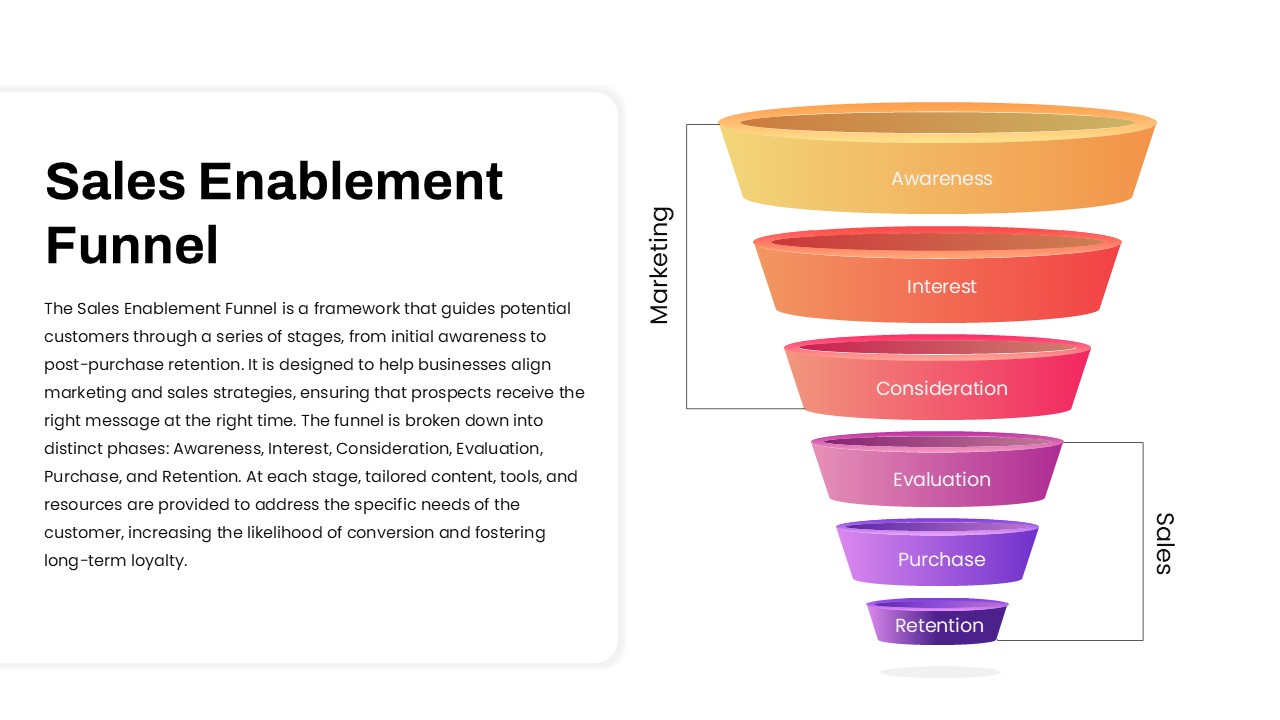 Sales Enablement Funnel

The Sales Enablement Funnel is a framework that guides potential customers through a series of stages, from initial awareness to post-purchase retention. It is designed to help businesses align marketing and sales strategies, ensuring that prospects receive the right message at the right time. The funnel is broken down into distinct phases: Awareness, Interest, Consideration, Evaluation, Purchase, and Retention. At each stage, tailored content, tools, and resources are provided to address the specific needs of the customer, increasing the likelihood of conversion and fostering long-term loyalty.

Marketing

Awareness

Interest

Consideration

Evaluation

Purchase

Retention

Sales